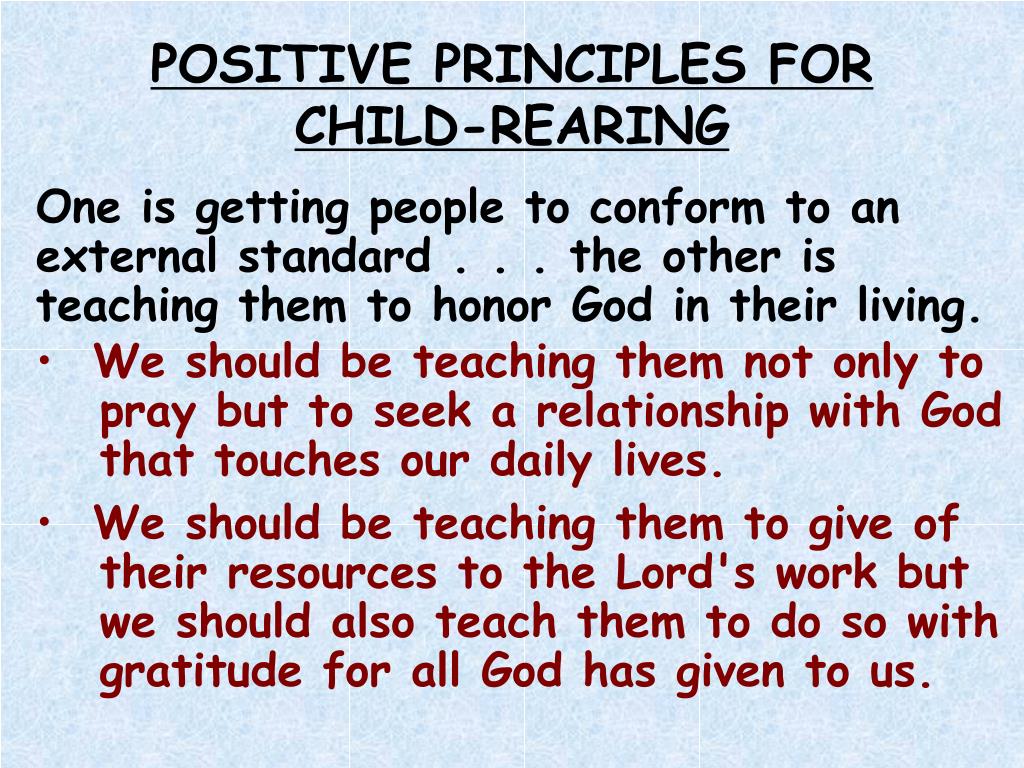 POSITIVE PRINCIPLES FOR CHILD-REARING

One is getting people to conform to an external standard . . . the other is teaching them to honor God in their living.

• We should be teaching them not only to pray but to seek a relationship with God that touches our daily lives.

• We should be teaching them to give of their resources to the Lord's work but we should also teach them to do so with gratitude for all God has given to us.